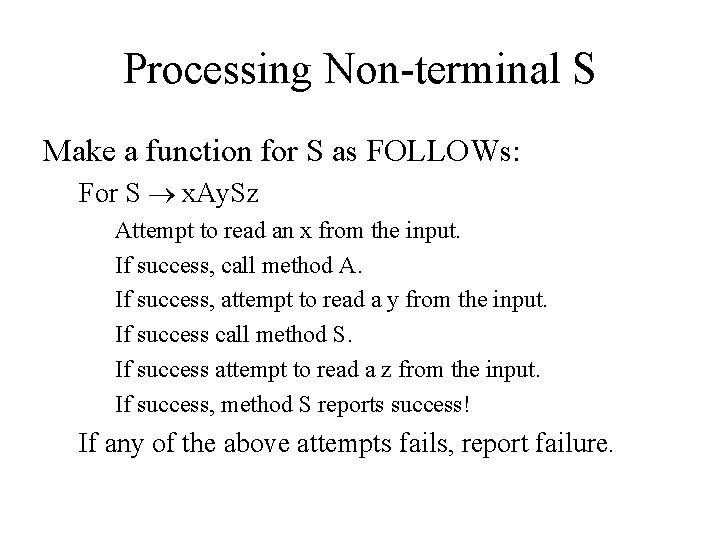 Processing Non-terminal S

Make a function for S as FOLLOWs:

For S $\rightarrow$ xAySz

Attempt to read an x from the input.

If success, call method A.

If success, attempt to read a y from the input.

If success call method S.

If success attempt to read a z from the input.

If success, method S reports success!

If any of the above attempts fails, report failure.